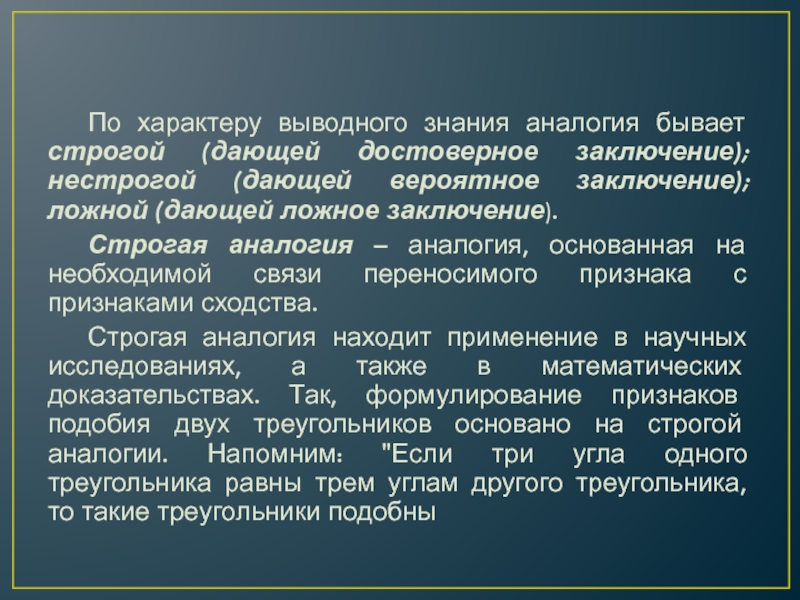 По характеру выводного знания аналогия бывает строгой (дающей достоверное заключение); нестрогой (дающей вероятное заключение); ложной (дающей ложное заключение).

Строгая аналогия – аналогия, основанная на необходимой связи переносимого признака с признаками сходства.

Строгая аналогия находит применение в научных исследованиях, а также в математических доказательствах. Так, формулирование признаков подобия двух треугольников основано на строгой аналогии. Напомним: "Если три угла одного треугольника равны трем углам другого треугольника, то такие треугольники подобны